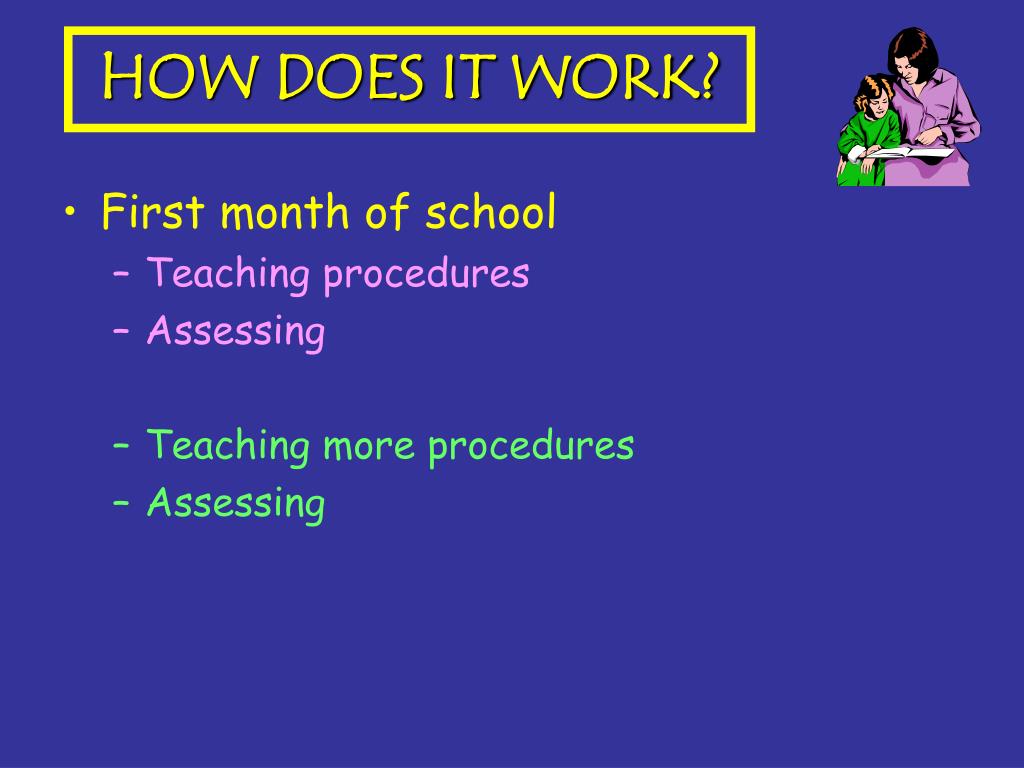 HOW DOES IT WORK?

• First month of school
 – Teaching procedures
 – Assessing

 – Teaching more procedures
 – Assessing